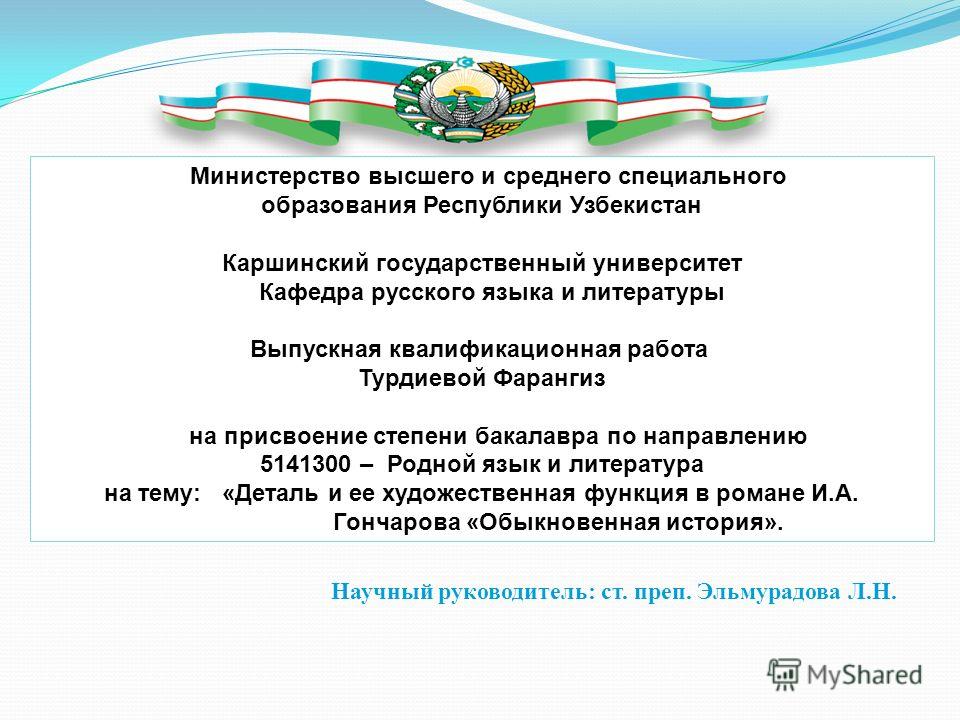 Министерство высшего и среднего специального образования Республики Узбекистан

Каршинский государственный университет
Кафедра русского языка и литературы

Выпускная квалификационная работа
Турдиевой Фарангиз

на присвоение степени бакалавра по направлению
5141300 – Родной язык и литература
на тему: «Деталь и ее художественная функция в романе И.А. Гончарова «Обыкновенная история».

Научный руководитель: ст. преп. Эльмурадова Л.Н.

MyShared